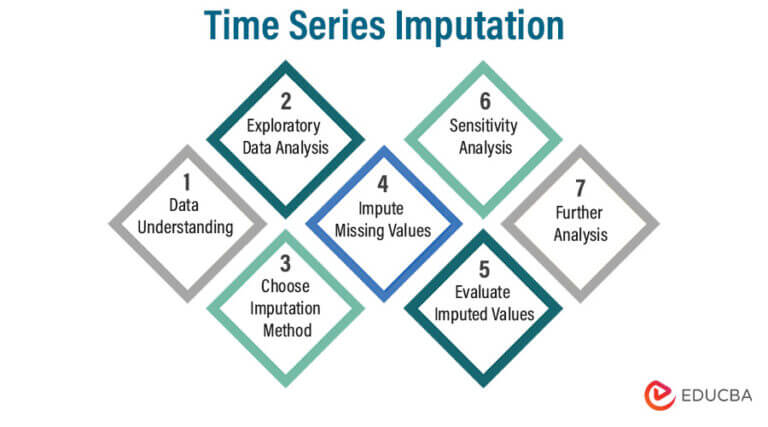 Time Series Imputation

1
Data Understanding

2
Exploratory Data Analysis

3
Choose Imputation Method

4
Impute Missing Values

5
Evaluate Imputed Values

6
Sensitivity Analysis

7
Further Analysis

EDUCBA